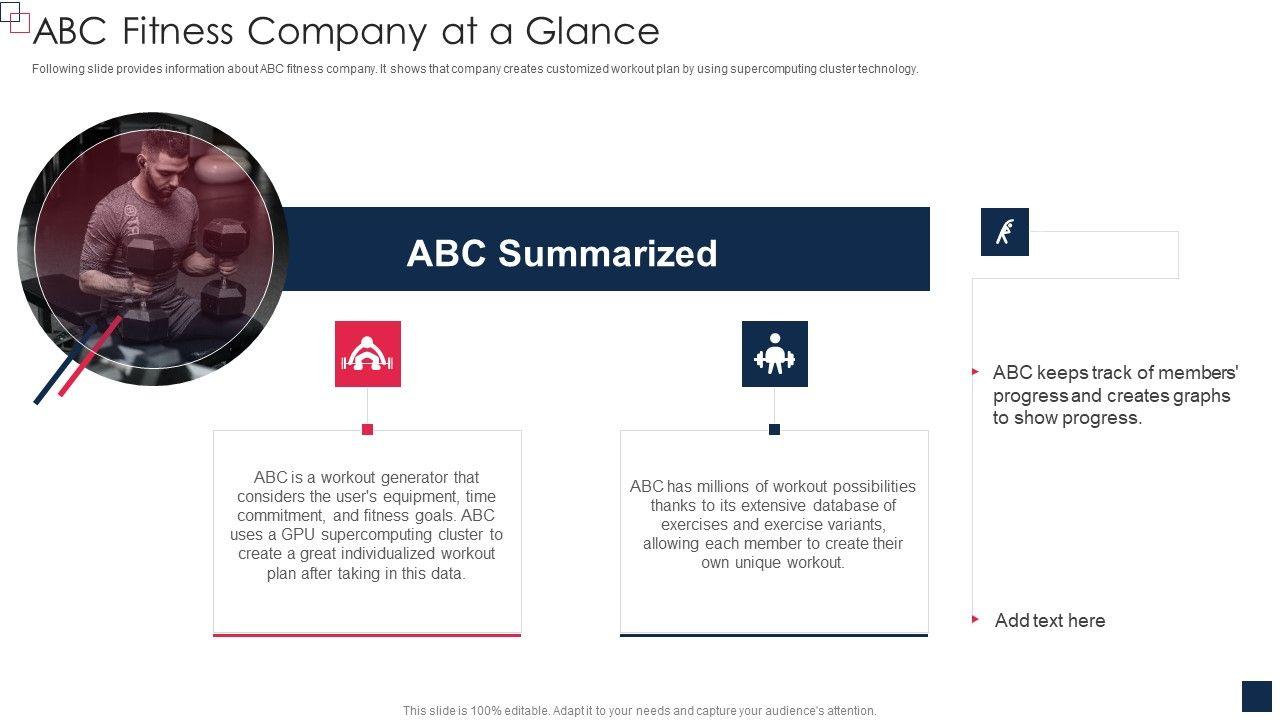 ABC Fitness Company at a Glance

Following slide provides information about ABC fitness company. It shows that company creates customized workout plan by using supercomputing cluster technology.

ABC Summarized

ABC is a workout generator that considers the user's equipment, time commitment, and fitness goals. ABC uses a GPU supercomputing cluster to create a great individualized workout plan after taking in this data.

ABC has millions of workout possibilities thanks to its extensive database of exercises and exercise variants, allowing each member to create their own unique workout.

ABC keeps track of members' progress and creates graphs to show progress.

Add text here

This slide is 100% editable. Adapt it to your needs and capture your audience's attention.